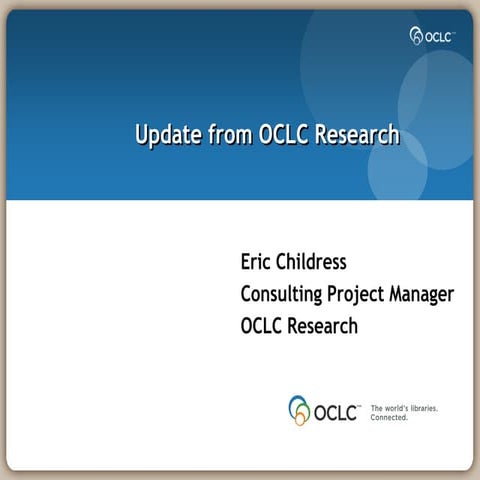 OCLC™

Update from OCLC Research

Eric Childress
Consulting Project Manager
OCLC Research

OCLC™ The world's libraries. Connected.